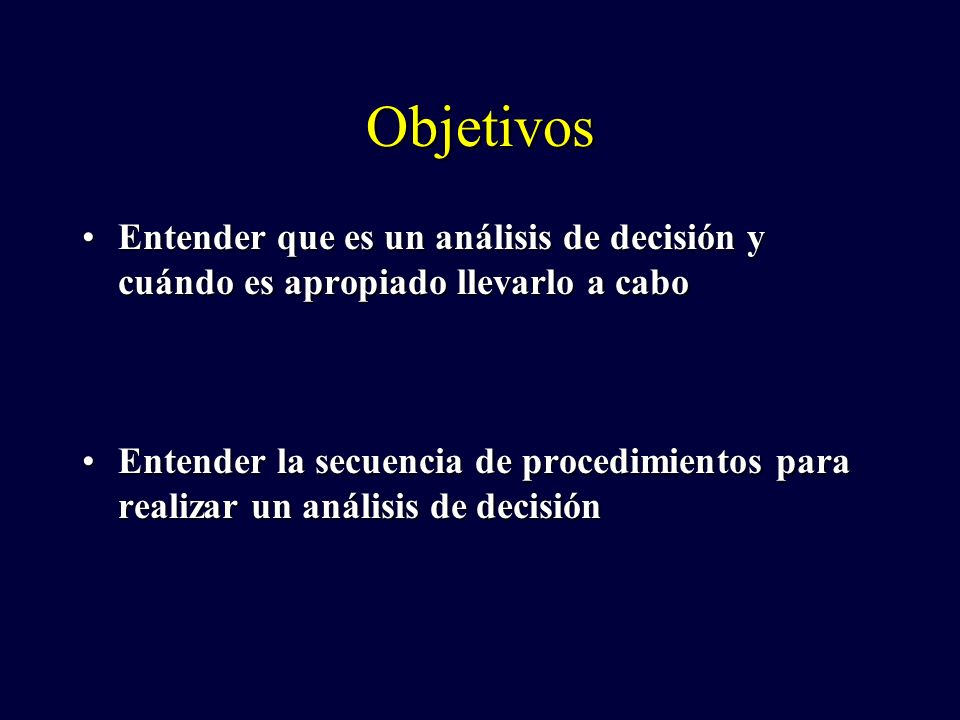 Objetivos

• Entender que es un análisis de decisión y cuándo es apropiado llevarlo a cabo

• Entender la secuencia de procedimientos para realizar un análisis de decisión